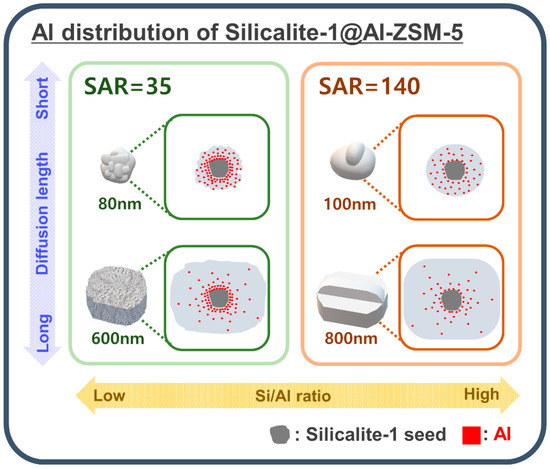 Al distribution of Silicalite-1@Al-ZSM-5

Short

Diffusion length

Long

SAR=35

80nm

600nm

SAR=140

100nm

800nm

Low

Si/Al ratio

High

: Silicalite-1 seed

: Al